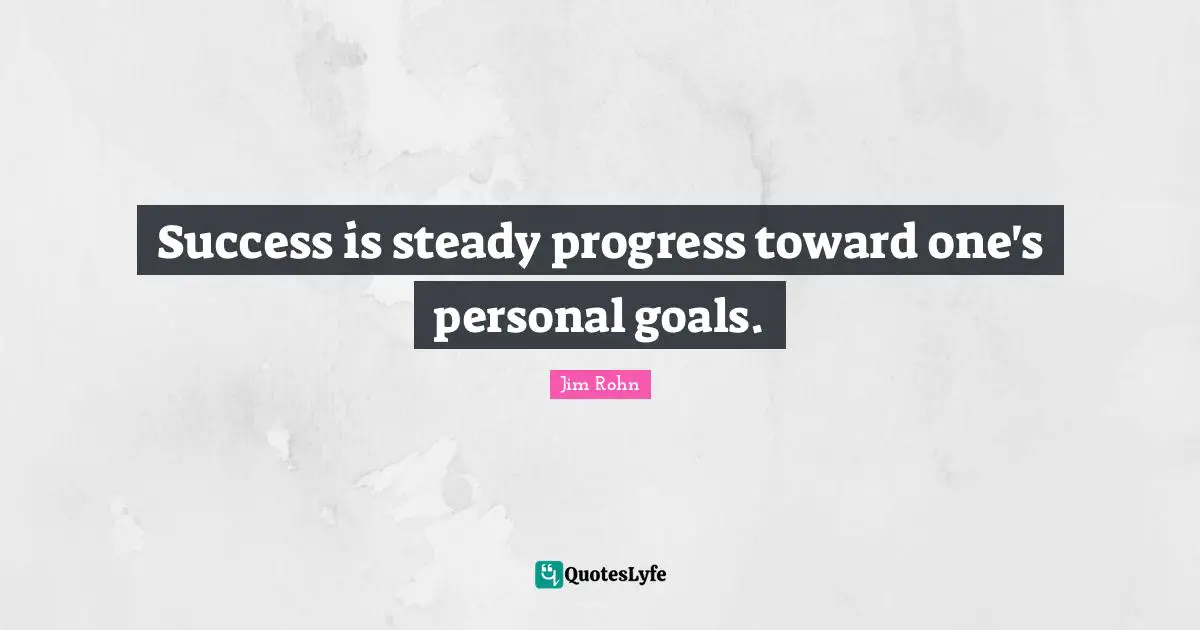 Success is steady progress toward one's personal goals.

Jim Rohn

QuotesLyfe